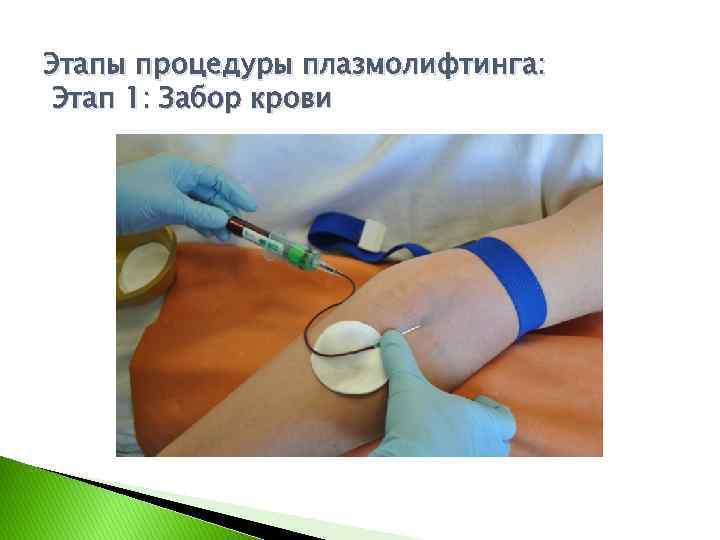 Этапы процедуры плазмолифтинга:
Этап 1: Забор крови